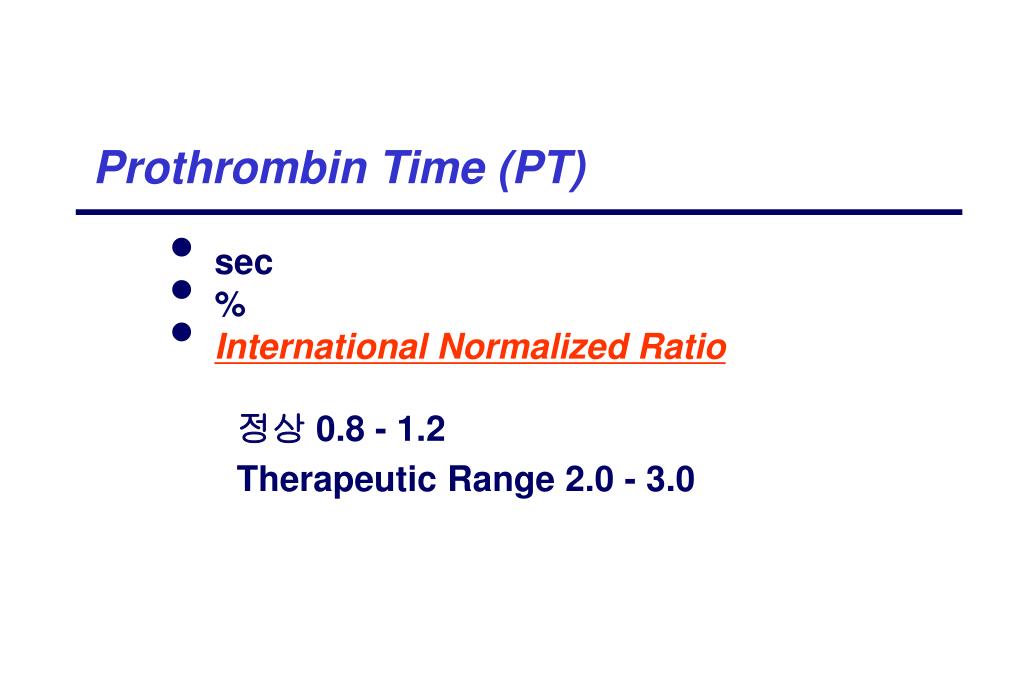 Prothrombin Time (PT)

- sec
- %
- International Normalized Ratio

정상 0.8 - 1.2

Therapeutic Range 2.0 - 3.0